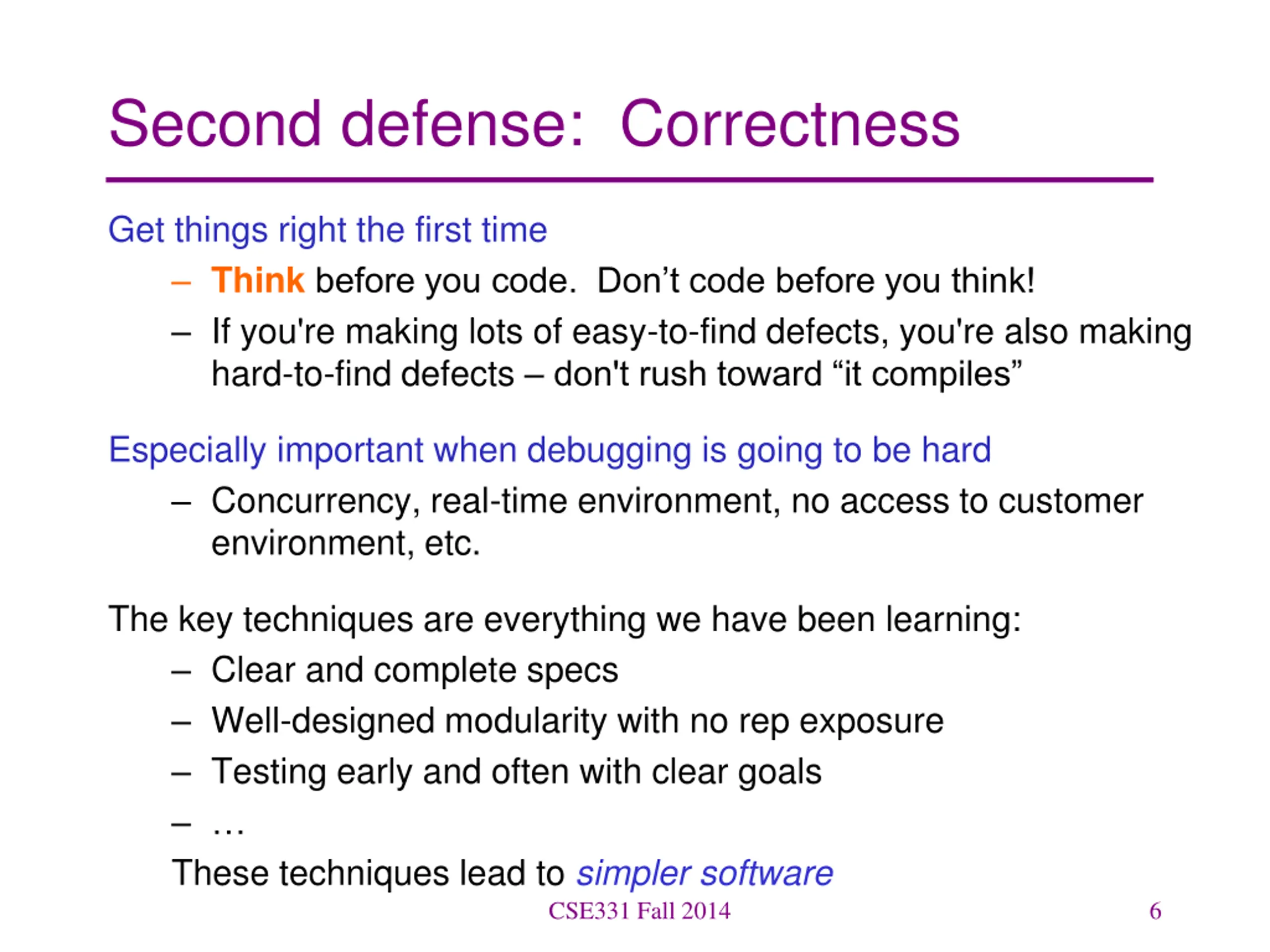 Second defense: Correctness

Get things right the first time

– Think before you code. Don’t code before you think!
– If you're making lots of easy-to-find defects, you're also making hard-to-find defects – don't rush toward “it compiles”

Especially important when debugging is going to be hard

– Concurrency, real-time environment, no access to customer environment, etc.

The key techniques are everything we have been learning:

– Clear and complete specs
– Well-designed modularity with no rep exposure
– Testing early and often with clear goals
– …

These techniques lead to simpler software

CSE331 Fall 2014

6